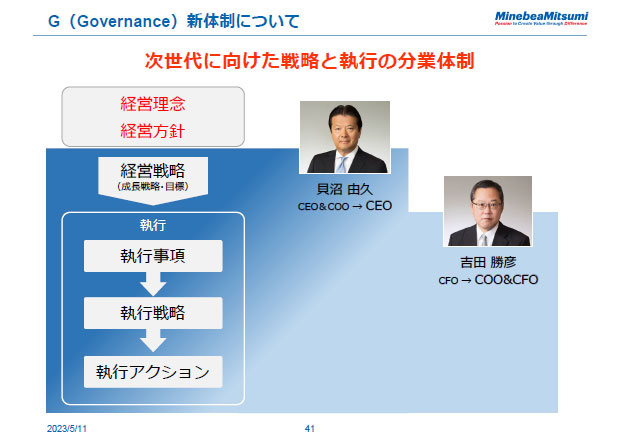 G（Governance）新体制について

MinebeaMitsumi
Passion to Create Value through Difference

次世代に向けた戦略と執行の分業体制

経営理念
経営方針

経営戦略
（成長戦略・目標）

執行

執行事項

執行戦略

執行アクション

貝沼 由久
CEO&COO → CEO

吉田 勝彦
CFO → COO&CFO

2023/5/11

41